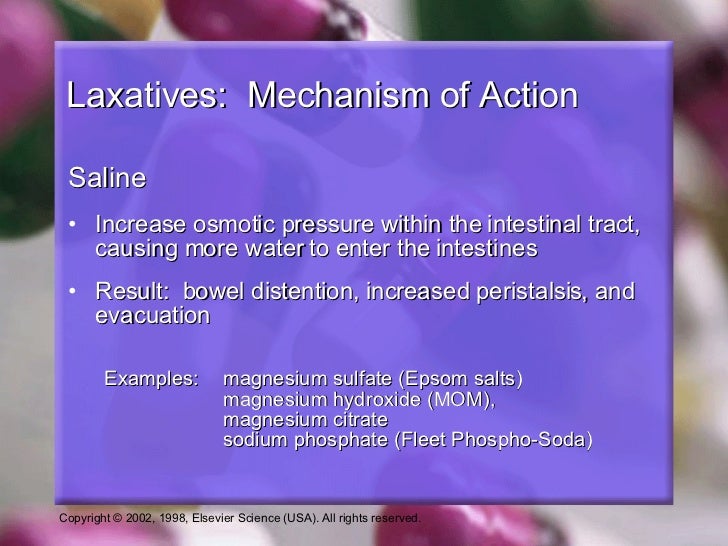 Laxatives: Mechanism of Action

Saline

• Increase osmotic pressure within the intestinal tract, causing more water to enter the intestines

• Result: bowel distention, increased peristalsis, and evacuation

Examples: magnesium sulfate (Epsom salts)
magnesium hydroxide (MOM),
magnesium citrate
sodium phosphate (Fleet Phospho-Soda)

Copyright © 2002, 1998, Elsevier Science (USA). All rights reserved.